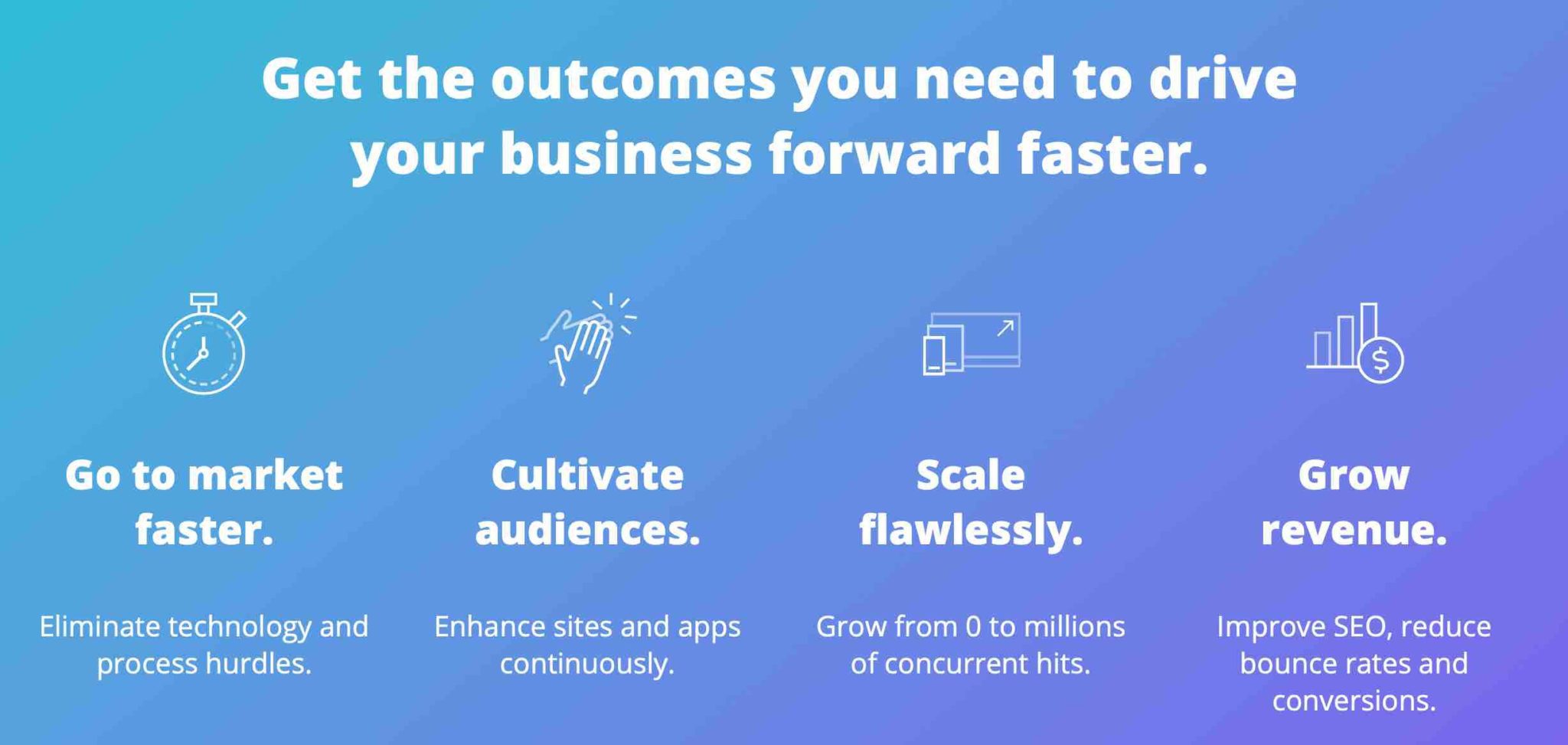 Get the outcomes you need to drive your business forward faster.

Go to market faster.

Eliminate technology and process hurdles.

Cultivate audiences.

Enhance sites and apps continuously.

Scale flawlessly.

Grow from 0 to millions of concurrent hits.

Grow revenue.

Improve SEO, reduce bounce rates and conversions.